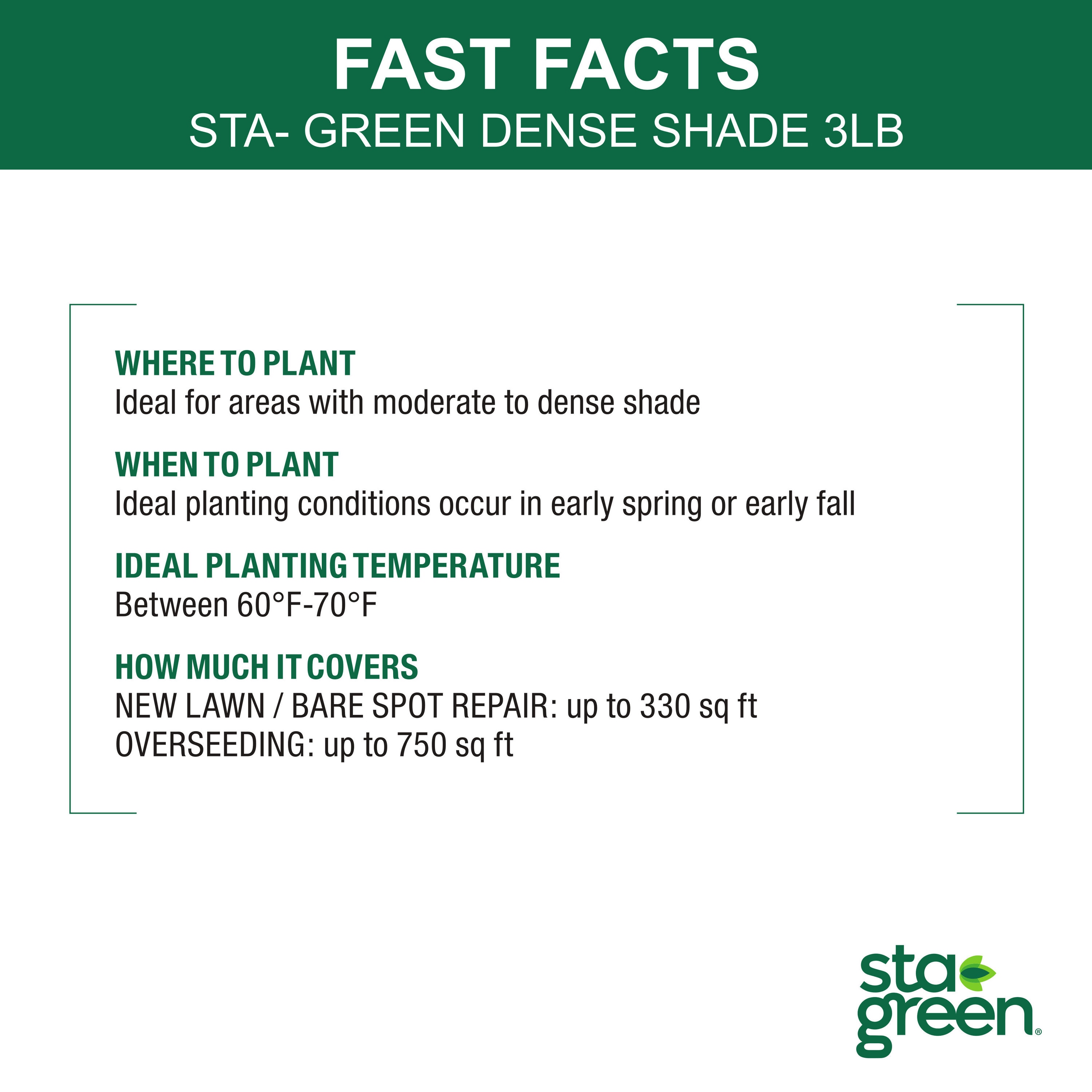 FAST FACTS
STA- GREEN DENSE SHADE 3LB

WHERE TO PLANT
Ideal for areas with moderate to dense shade

WHEN TO PLANT
Ideal planting conditions occur in early spring or early fall

IDEAL PLANTING TEMPERATURE
Between 60°F-70°F

HOW MUCH IT COVERS
NEW LAWN / BARE SPOT REPAIR: up to 330 sq ft
OVERSEEDING: up to 750 sq ft

sta green®